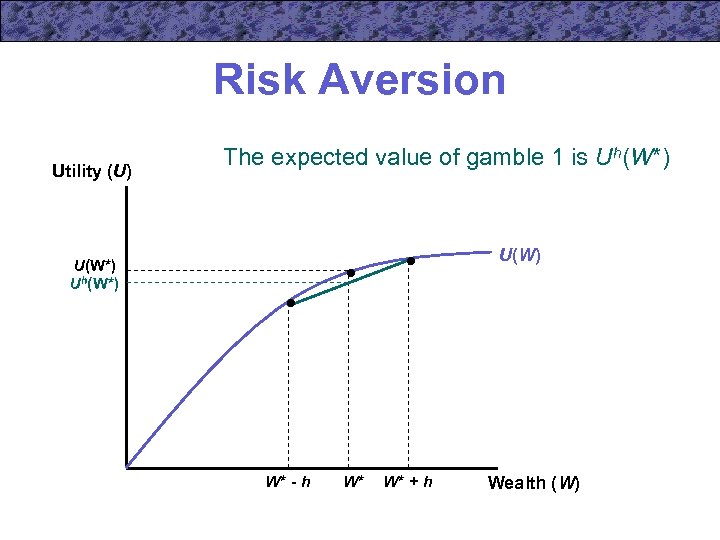 Risk Aversion

The expected value of gamble 1 is $U^h(W^*)$

Utility ($U$)

$U(W^*)$
$U^h(W^*)$

$U(W)$

$W^* - h$ $W^*$ $W^* + h$

Wealth ($W$)